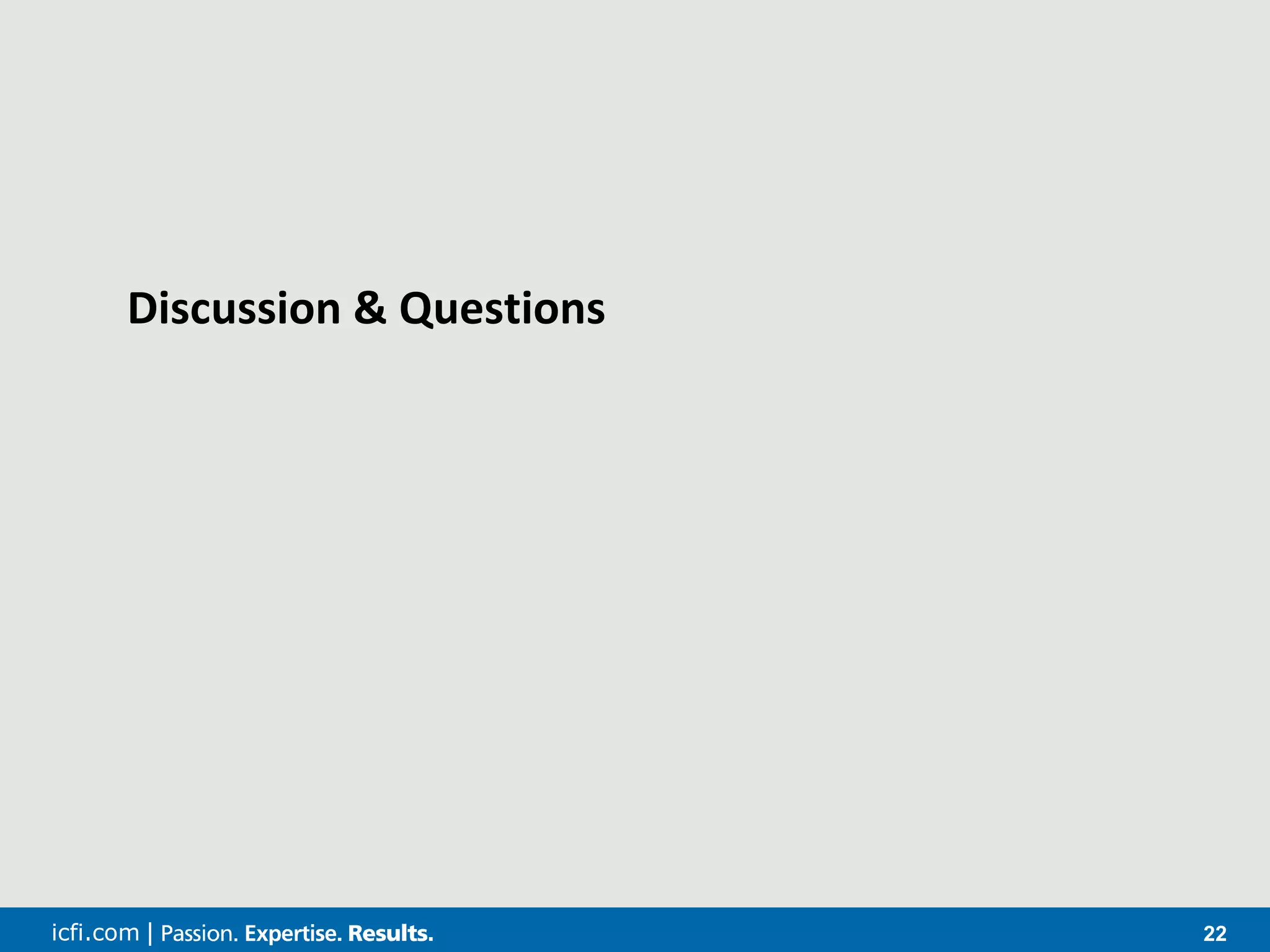 Discussion & Questions

icfi.com | Passion. Expertise. Results.

22